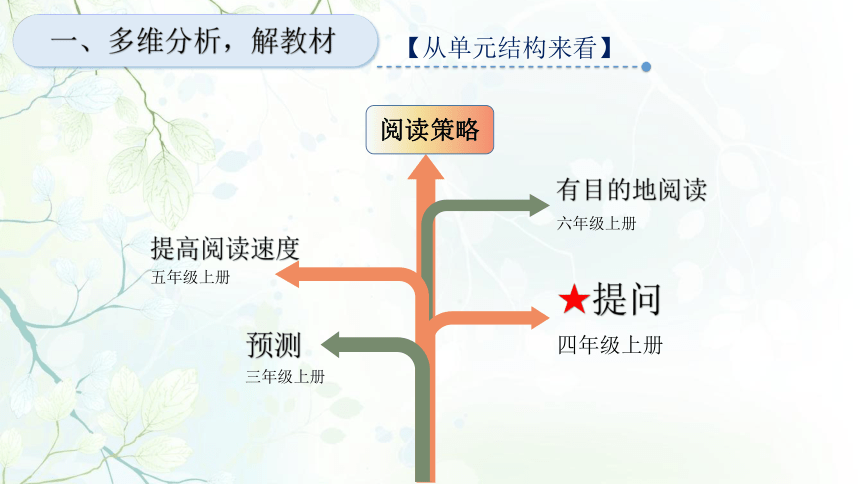 一、多维分析，解教材

【从单元结构来看】

阅读策略

有目的地阅读
六年级上册

提高阅读速度
五年级上册

★提问
四年级上册

预测
三年级上册